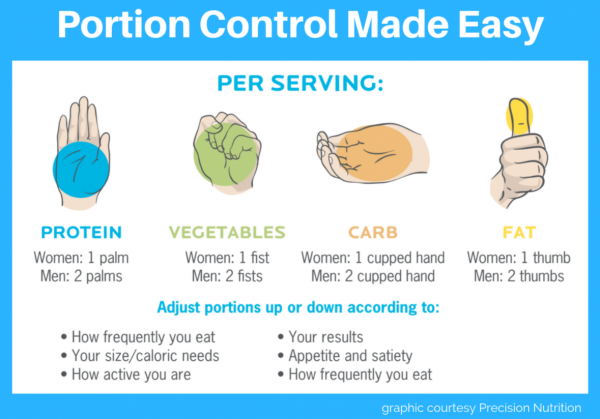 Portion Control Made Easy

PER SERVING:

PROTEIN
Women: 1 palm
Men: 2 palms

VEGETABLES
Women: 1 fist
Men: 2 fists

CARB
Women: 1 cupped hand
Men: 2 cupped hand

FAT
Women: 1 thumb
Men: 2 thumbs

Adjust portions up or down according to:

• How frequently you eat
• Your size/caloric needs
• How active you are

• Your results
• Appetite and satiety
• How frequently you eat

graphic courtesy Precision Nutrition